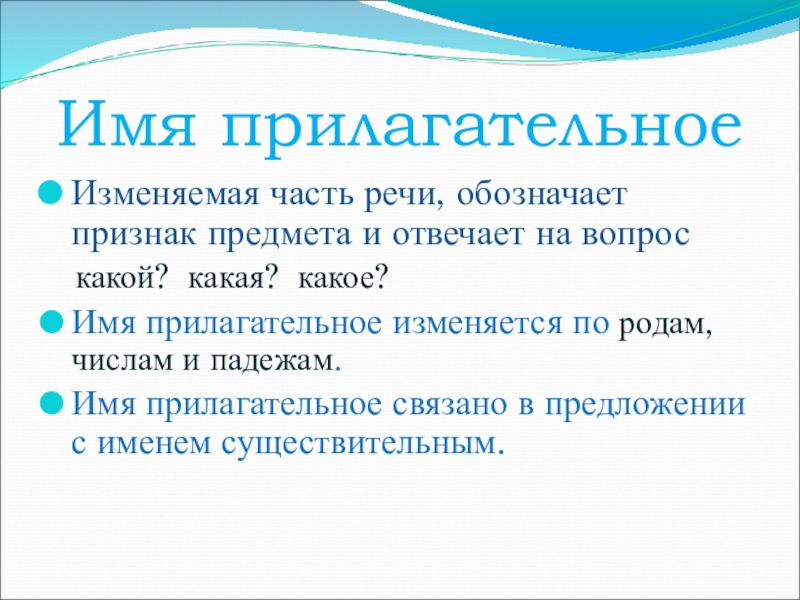 Имя прилагательное

Изменяемая часть речи, обозначает признак предмета и отвечает на вопрос какой? какая? какое?

Имя прилагательное изменяется по родам, числам и падежам.

Имя прилагательное связано в предложении с именем существительным.